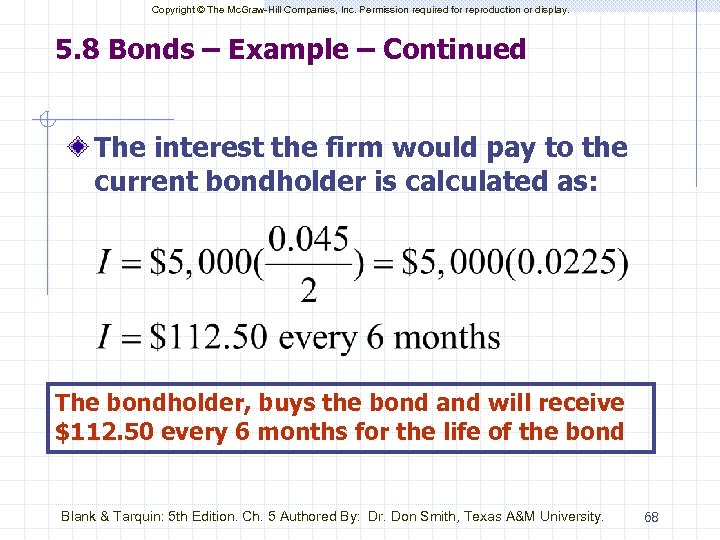 Copyright © The McGraw-Hill Companies, Inc. Permission required for reproduction or display.

5.8 Bonds – Example – Continued

The interest the firm would pay to the current bondholder is calculated as:

$I = \$5,000(\frac{0.045}{2}) = \$5,000(0.0225)$

$I = \$112.50$ every 6 months

The bondholder, buys the bond and will receive $112.50 every 6 months for the life of the bond

Blank & Tarquin: 5th Edition. Ch. 5 Authored By: Dr. Don Smith, Texas A&M University.

68